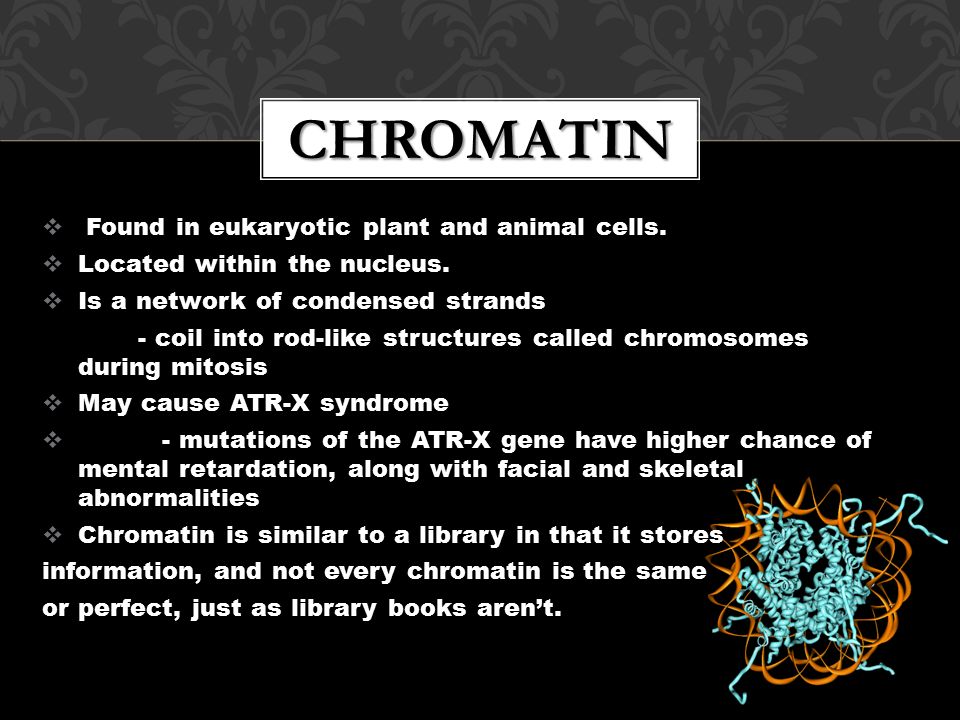 CHROMATIN

❖ Found in eukaryotic plant and animal cells.
❖ Located within the nucleus.
❖ Is a network of condensed strands
- coil into rod-like structures called chromosomes during mitosis
❖ May cause ATR-X syndrome
❖ - mutations of the ATR-X gene have higher chance of mental retardation, along with facial and skeletal abnormalities
❖ Chromatin is similar to a library in that it stores information, and not every chromatin is the same or perfect, just as library books aren't.